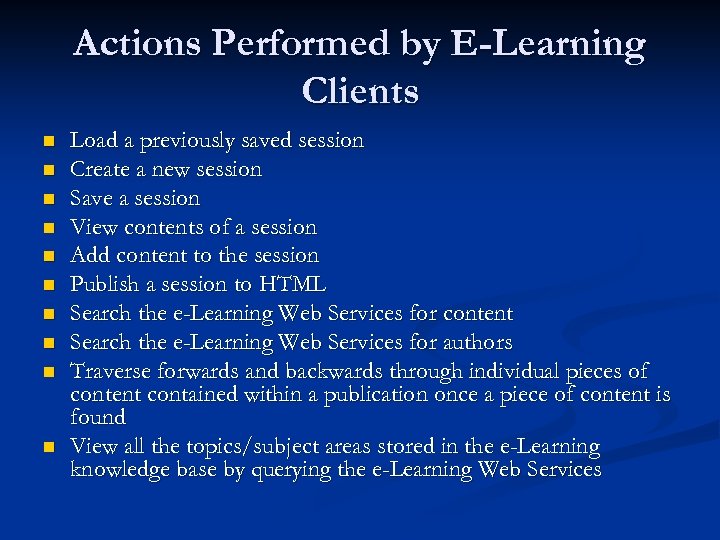 Actions Performed by E-Learning Clients

- Load a previously saved session
- Create a new session
- Save a session
- View contents of a session
- Add content to the session
- Publish a session to HTML
- Search the e-Learning Web Services for content
- Search the e-Learning Web Services for authors
- Traverse forwards and backwards through individual pieces of content contained within a publication once a piece of content is found
- View all the topics/subject areas stored in the e-Learning knowledge base by querying the e-Learning Web Services